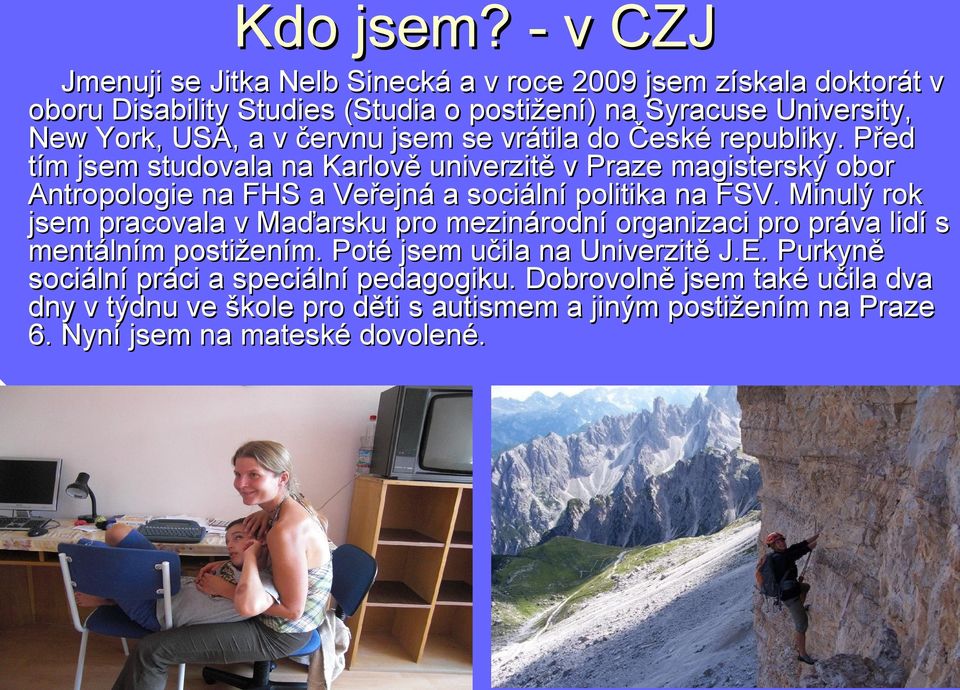 Kdo jsem? - v CZJ

Jmenuji se Jitka Nelb Sinecká a v roce 2009 jsem získala doktorát v oboru Disability Studies (Studia o postižení) na Syracuse University, New York, USA, a v červnu jsem se vrátila do České republiky. Před tím jsem studovala na Karlově univerzitě v Praze magisterský obor Antropologie na FHS a Veřejná a sociální politika na FSV. Minulý rok jsem pracovala v Maďarsku pro mezinárodní organizaci pro práva lidí s mentálním postižením. Poté jsem učila na Univerzitě J.E. Purkyně sociální práci a speciální pedagogiku. Dobrovolně jsem také učila dva dny v týdnu ve škole pro děti s autismem a jiným postižením na Praze 6. Nyní jsem na mateské dovolené.